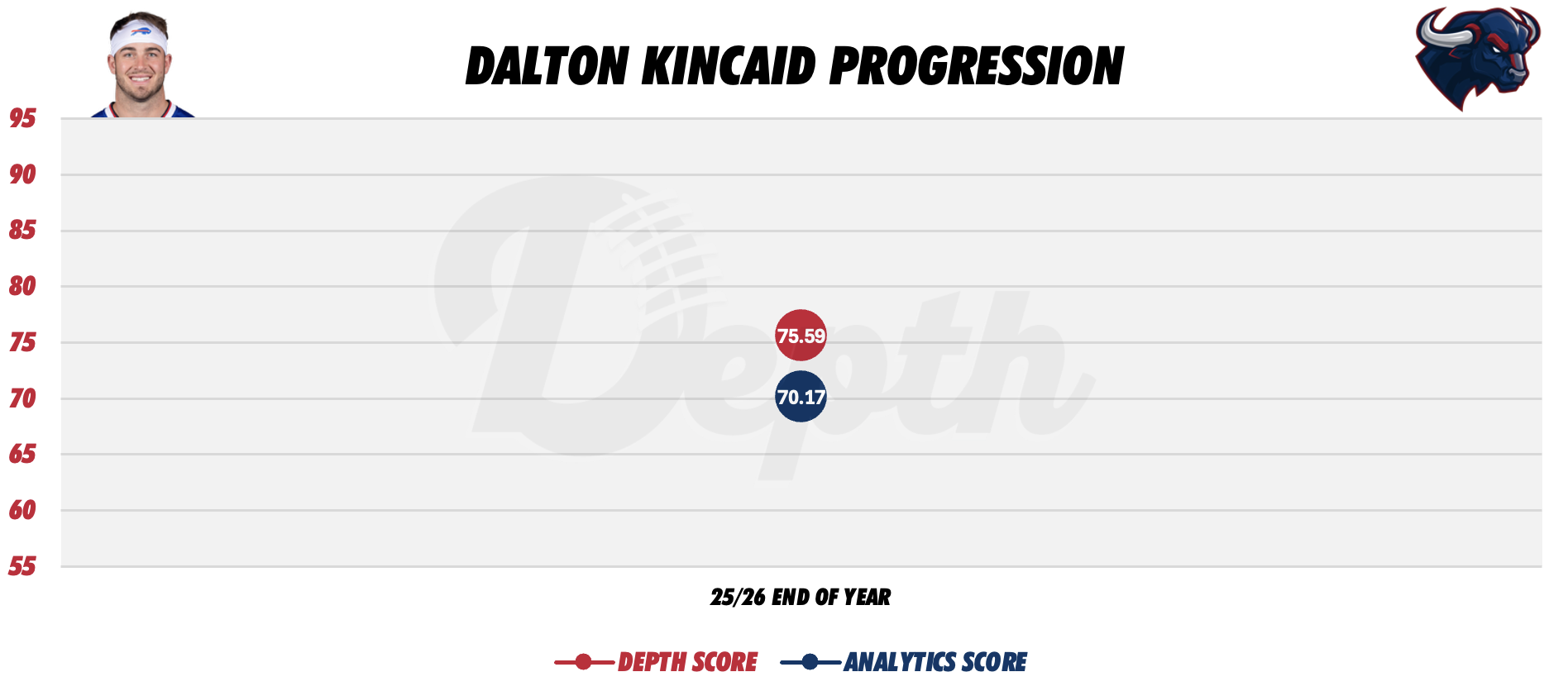 DALTON KINCAID PROGRESSION

95
90
85
80
75
70
65
60
55

Depth

75.59
70.17

25/26 END OF YEAR

DEPTH SCORE ANALYTICS SCORE